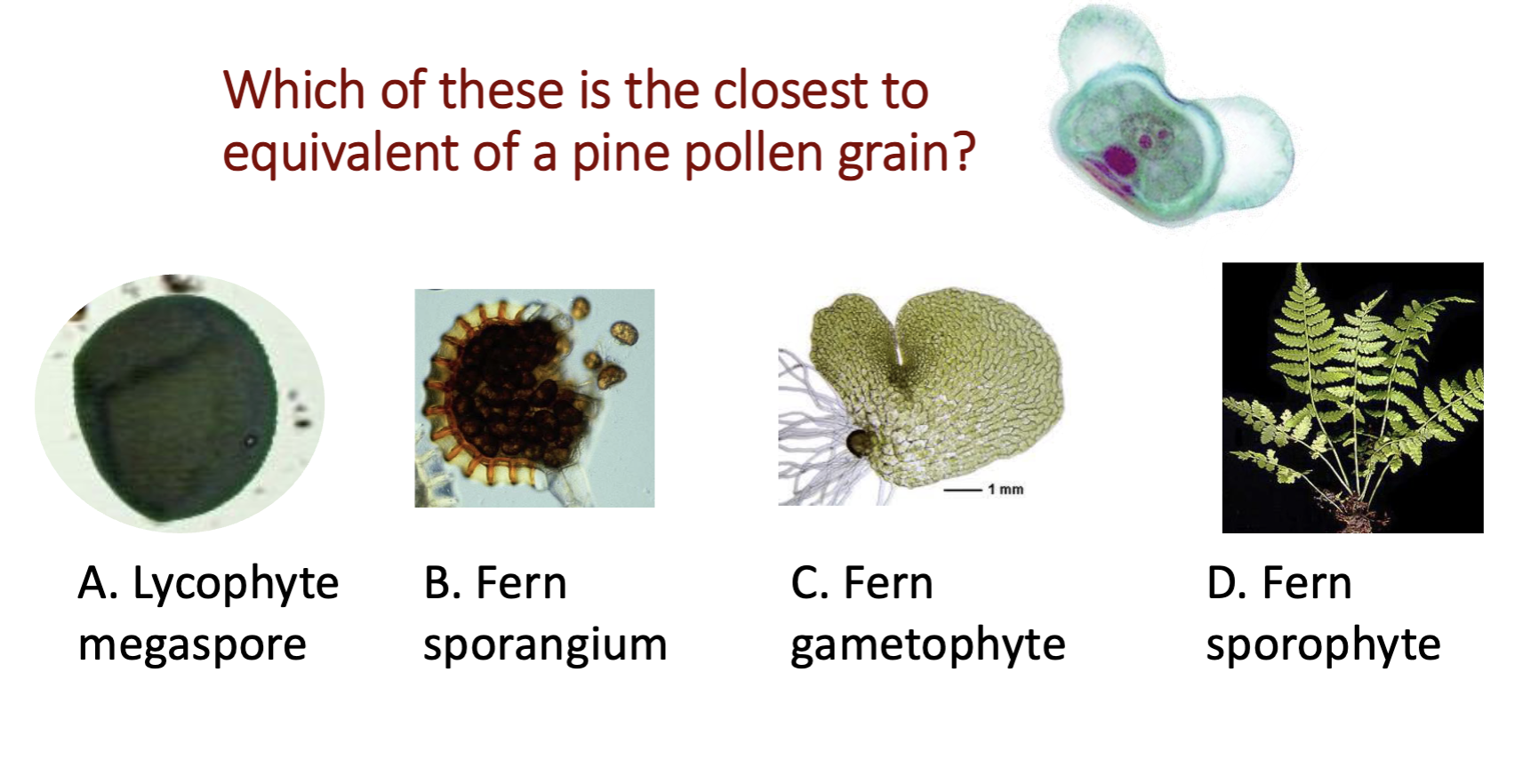 Which of these is the closest to equivalent of a pine pollen grain?

1 mm

A. Lycophyte megaspore

B. Fern sporangium

C. Fern gametophyte

D. Fern sporophyte